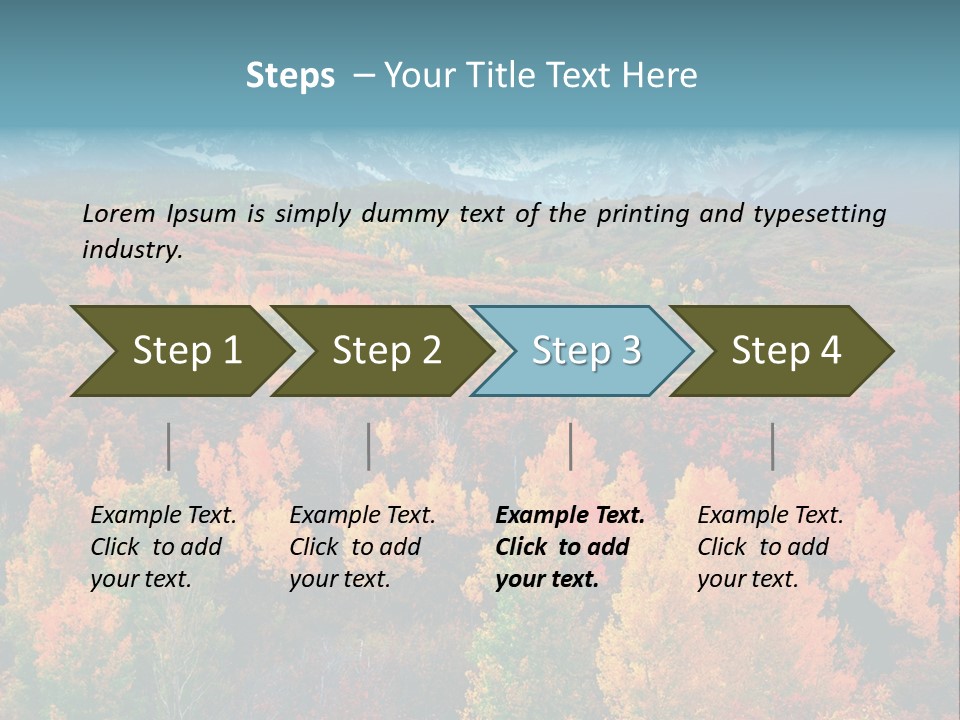 Steps – Your Title Text Here

Lorem Ipsum is simply dummy text of the printing and typesetting industry.

Step 1

Step 2

Step 3

Step 4

Example Text. Click to add your text.

Example Text. Click to add your text.

Example Text. Click to add your text.

Example Text. Click to add your text.